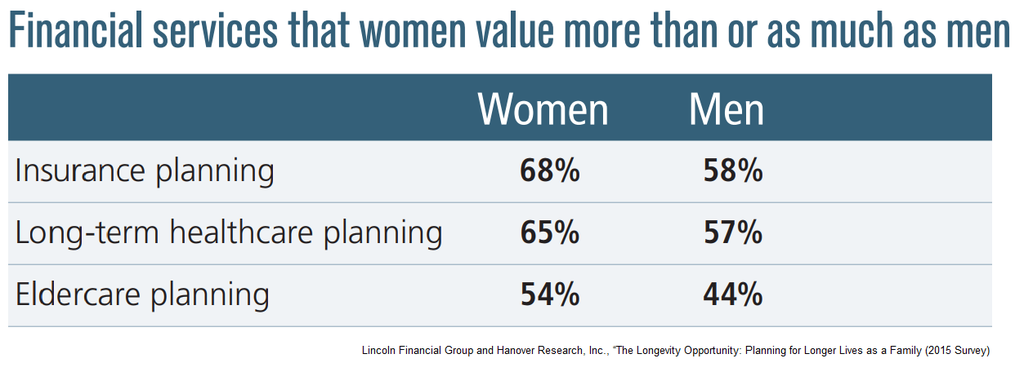 Financial services that women value more than or as much as men

| | Women | Men |
|---|---|---|
| Insurance planning | 68% | 58% |
| Long-term healthcare planning | 65% | 57% |
| Eldercare planning | 54% | 44% |

Lincoln Financial Group and Hanover Research, Inc., "The Longevity Opportunity: Planning for Longer Lives as a Family (2015 Survey)